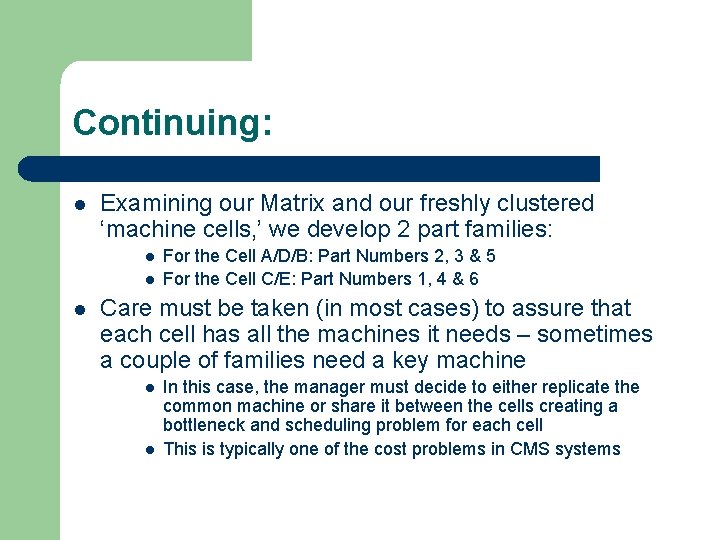 Continuing:

- Examining our Matrix and our freshly clustered ‘machine cells,’ we develop 2 part families:
  - For the Cell A/D/B: Part Numbers 2, 3 & 5
  - For the Cell C/E: Part Numbers 1, 4 & 6
- Care must be taken (in most cases) to assure that each cell has all the machines it needs – sometimes a couple of families need a key machine
  - In this case, the manager must decide to either replicate the common machine or share it between the cells creating a bottleneck and scheduling problem for each cell
  - This is typically one of the cost problems in CMS systems